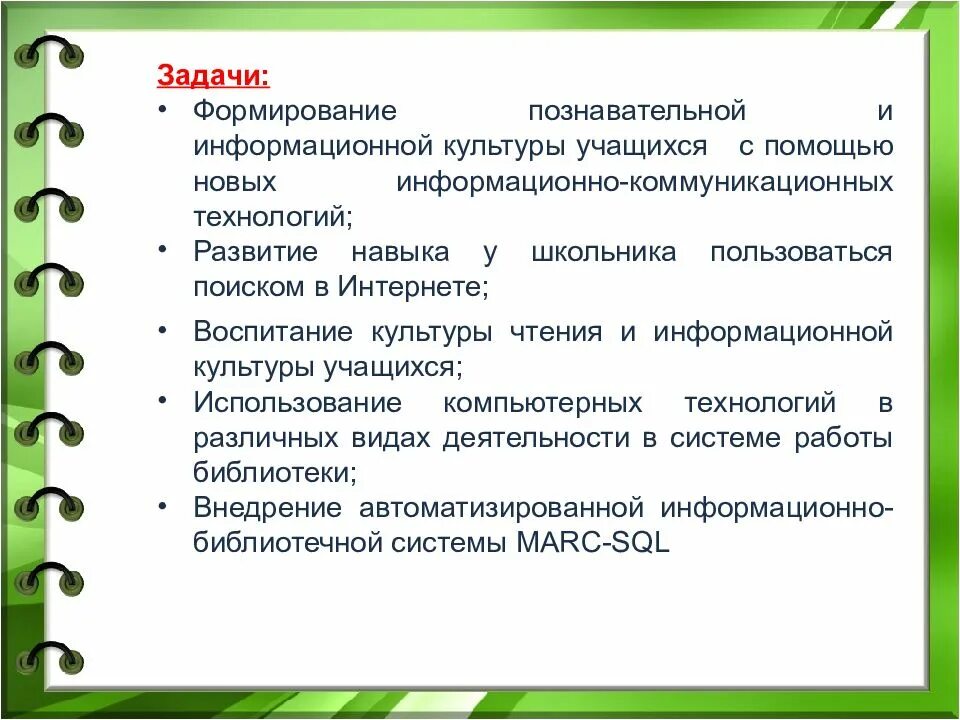 Задачи:

• Формирование познавательной и информационной культуры учащихся с помощью новых информационно-коммуникационных технологий;
• Развитие навыка у школьника пользоваться поиском в Интернете;
• Воспитание культуры чтения и информационной культуры учащихся;
• Использование компьютерных технологий в различных видах деятельности в системе работы библиотеки;
• Внедрение автоматизированной информационно-библиотечной системы MARC-SQL